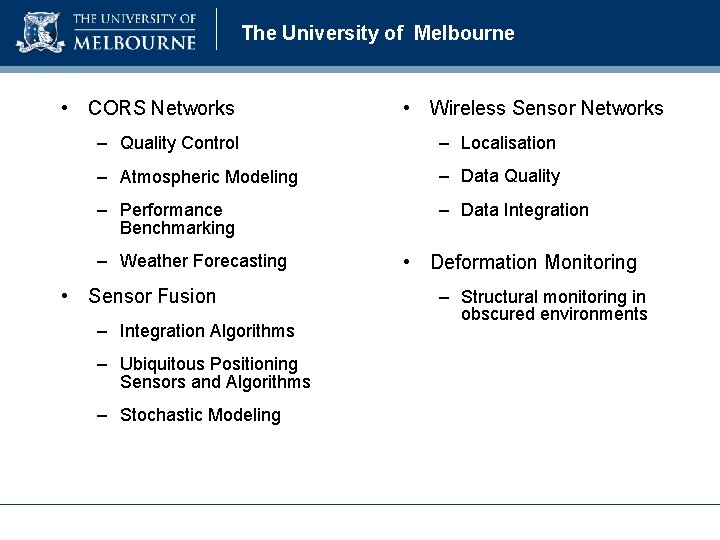 THE UNIVERSITY OF
MELBOURNE

The University of Melbourne

• CORS Networks
– Quality Control
– Atmospheric Modeling
– Performance Benchmarking
– Weather Forecasting

• Sensor Fusion
– Integration Algorithms
– Ubiquitous Positioning Sensors and Algorithms
– Stochastic Modeling

• Wireless Sensor Networks
– Localisation
– Data Quality
– Data Integration

• Deformation Monitoring
– Structural monitoring in obscured environments